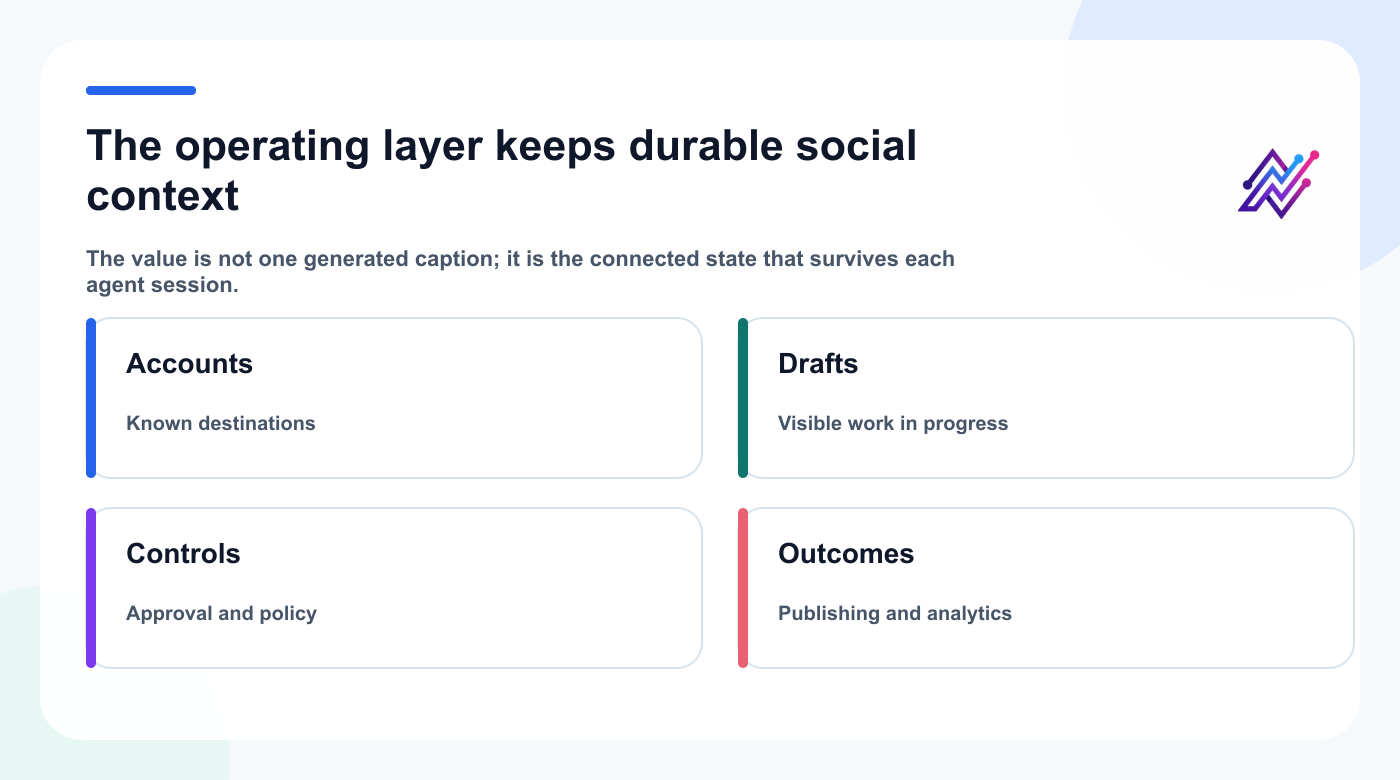 The operating layer keeps durable social context

The value is not one generated caption; it is the connected state that survives each agent session.

Accounts

Known destinations

Drafts

Visible work in progress

Controls

Approval and policy

Outcomes

Publishing and analytics